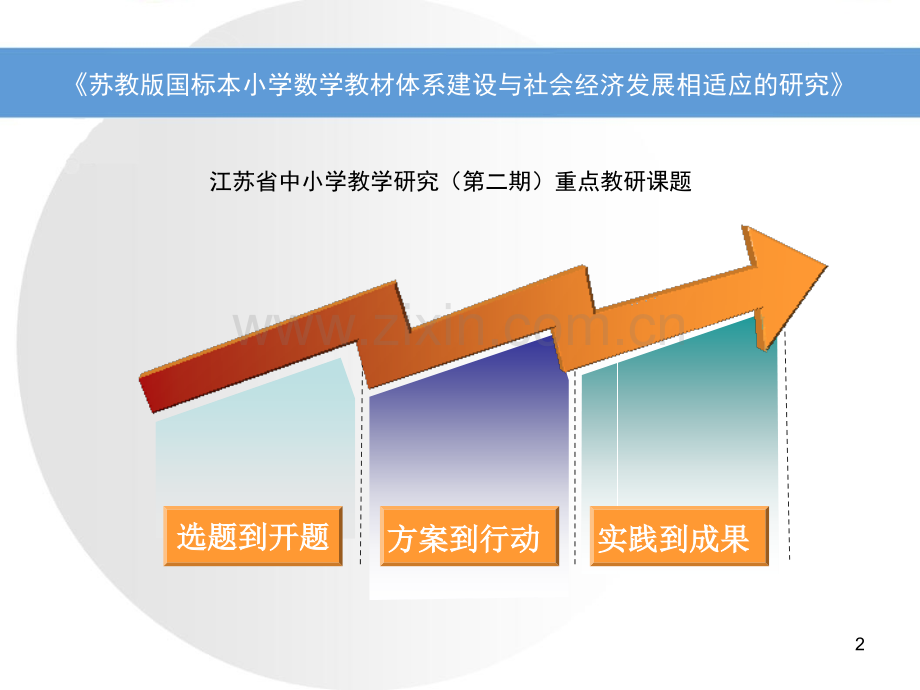 《苏教版国标本小学数学教材体系建设与社会经济发展相适应的研究》

江苏省中小学教学研究（第二期）重点教研课题

www.zixin.com.cn

选题到开题

方案到行动

实践到成果

2